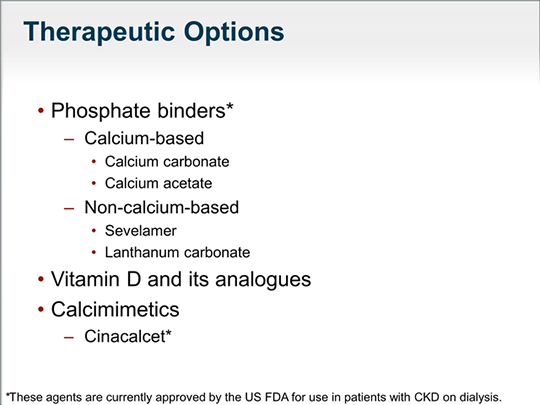 Therapeutic Options

• Phosphate binders*
 – Calcium-based
  • Calcium carbonate
  • Calcium acetate
 – Non-calcium-based
  • Sevelamer
  • Lanthanum carbonate
• Vitamin D and its analogues
• Calcimimetics
 – Cinacalcet*

*These agents are currently approved by the US FDA for use in patients with CKD on dialysis.